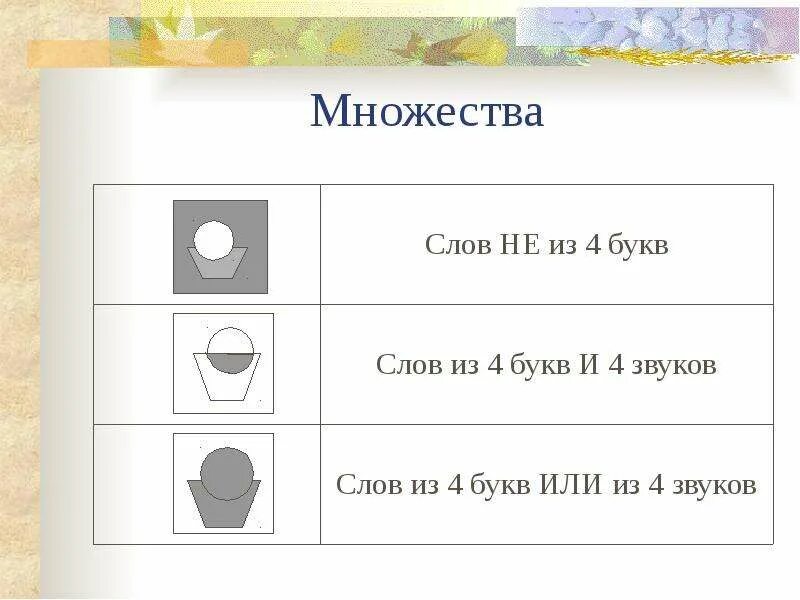 Множества

|  |  |
|---|---|
|  | Слов НЕ из 4 букв |
|  | Слов из 4 букв И 4 звуков |
|  | Слов из 4 букв ИЛИ из 4 звуков |